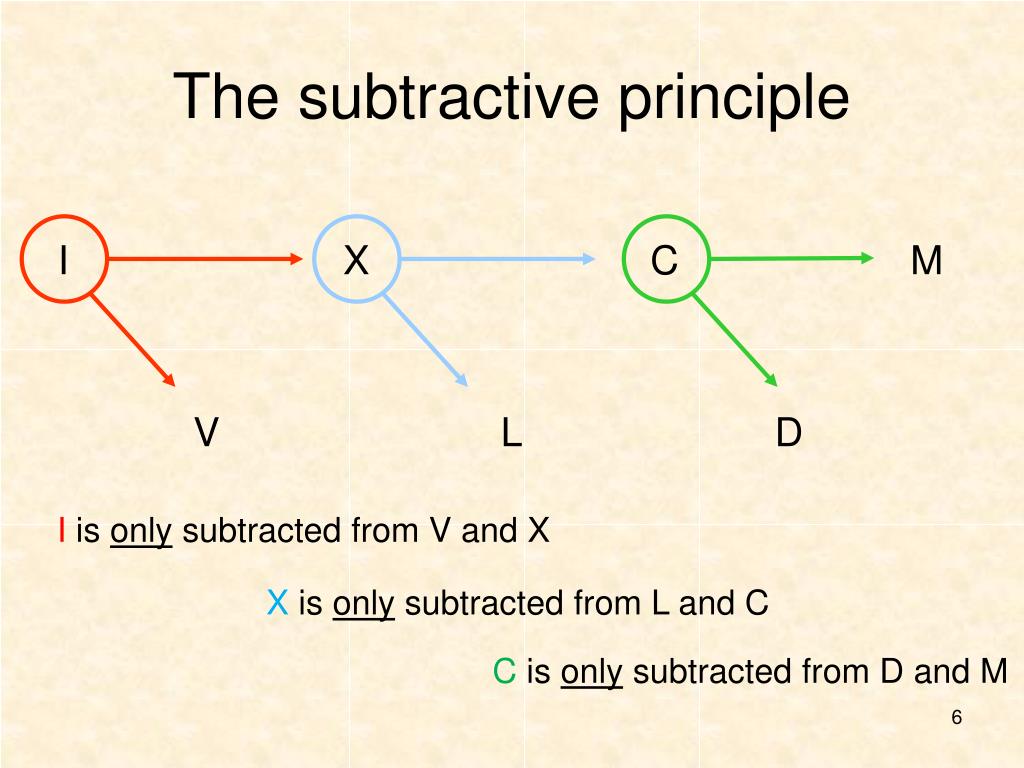 The subtractive principle

I

X

C

M

V

L

D

I is only subtracted from V and X

X is only subtracted from L and C

C is only subtracted from D and M

6